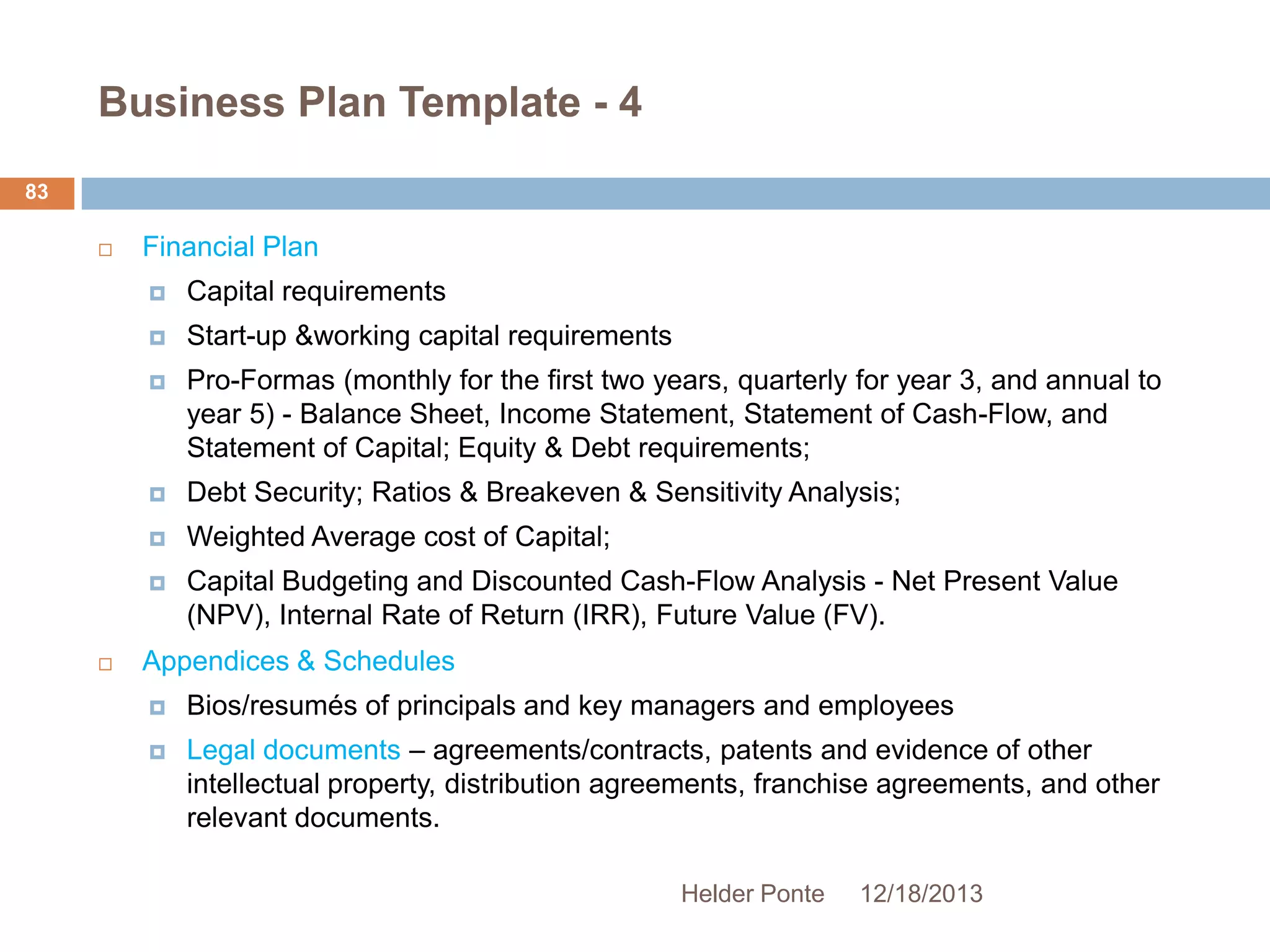 Business Plan Template - 4

83

Financial Plan

Capital requirements

Start-up &working capital requirements

Pro-Formas (monthly for the first two years, quarterly for year 3, and annual to year 5) - Balance Sheet, Income Statement, Statement of Cash-Flow, and Statement of Capital; Equity & Debt requirements;

Debt Security; Ratios & Breakeven & Sensitivity Analysis;

Weighted Average cost of Capital;

Capital Budgeting and Discounted Cash-Flow Analysis - Net Present Value (NPV), Internal Rate of Return (IRR), Future Value (FV).

Appendices & Schedules

Bios/resumés of principals and key managers and employees

Legal documents – agreements/contracts, patents and evidence of other intellectual property, distribution agreements, franchise agreements, and other relevant documents.

Helder Ponte 12/18/2013